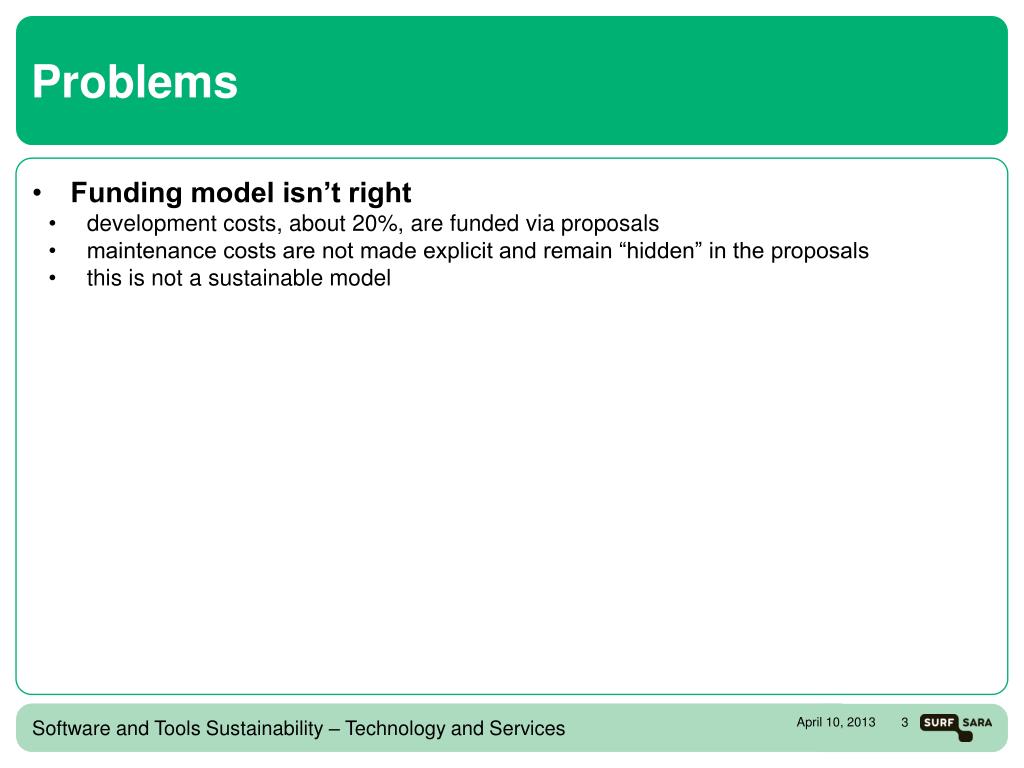 Problems

• Funding model isn’t right
• development costs, about 20%, are funded via proposals
• maintenance costs are not made explicit and remain “hidden” in the proposals
• this is not a sustainable model

Software and Tools Sustainability – Technology and Services

April 10, 2013 3

SURF SARA